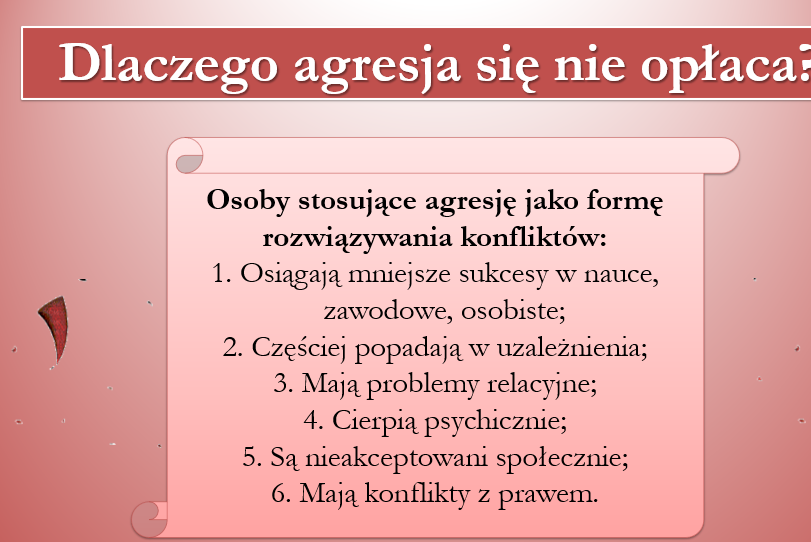 Dlaczego agresja się nie opłaca?

Osoby stosujące agresję jako formę rozwiązywania konfliktów:
1. Osiągają mniejsze sukcesy w nauce, zawodowe, osobiste;
2. Częściej popadają w uzależnienia;
3. Mają problemy relacyjne;
4. Cierpią psychicznie;
5. Są nieakceptowani społecznie;
6. Mają konflikty z prawem.